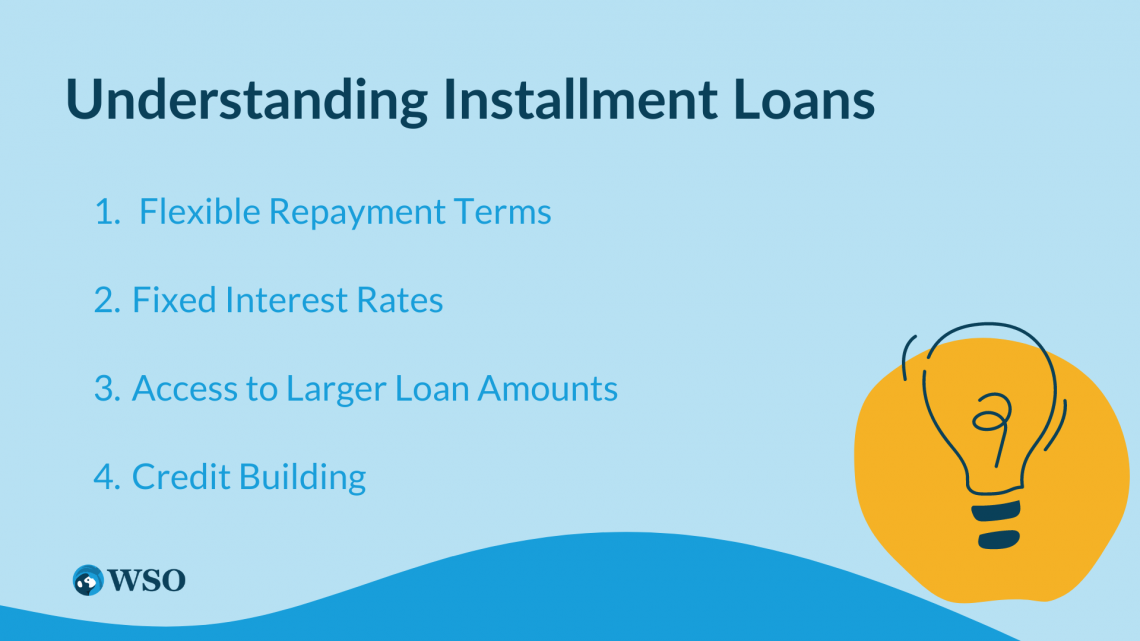 Understanding Installment Loans

1. Flexible Repayment Terms

2. Fixed Interest Rates

3. Access to Larger Loan Amounts

4. Credit Building

WSO